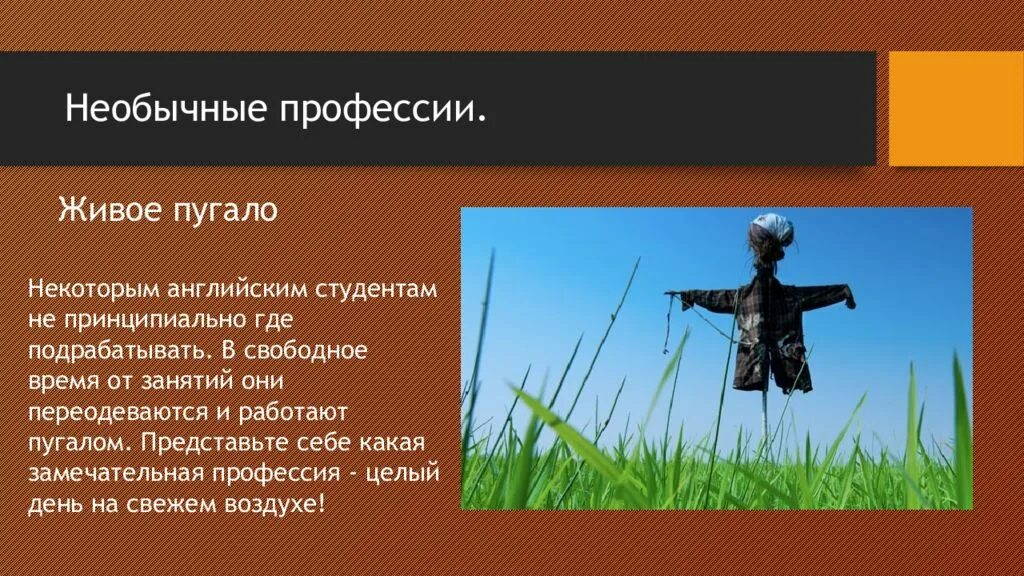 Необычные профессии.

Живое пугало

Некоторым английским студентам не принципиально где подрабатывать. В свободное время от занятий они переодеваются и работают пугалом. Представьте себе какая замечательная профессия - целый день на свежем воздухе!